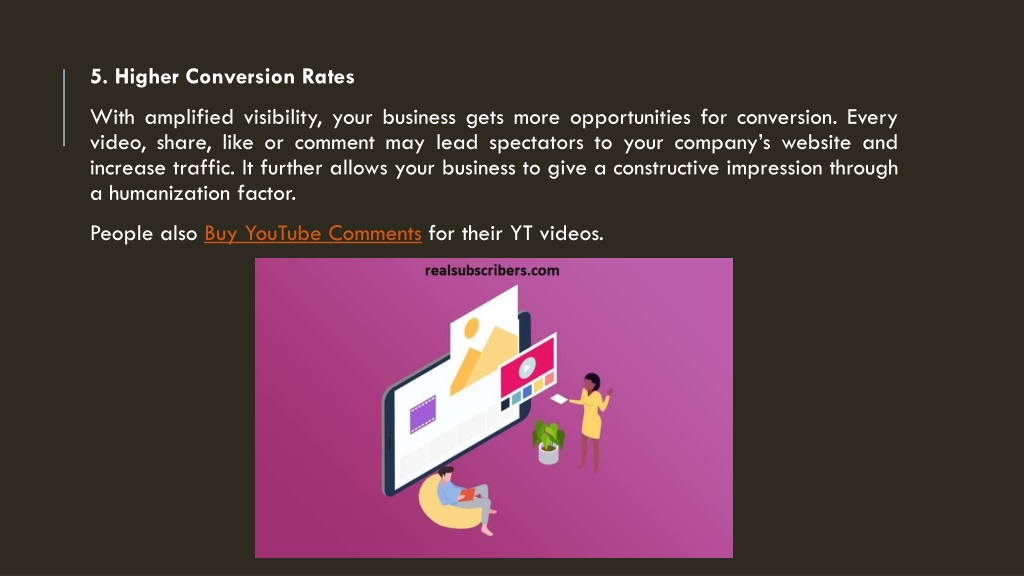 5. Higher Conversion Rates

With amplified visibility, your business gets more opportunities for conversion. Every video, share, like or comment may lead spectators to your company's website and increase traffic. It further allows your business to give a constructive impression through a humanization factor.

People also Buy YouTube Comments for their YT videos.

realsubscribers.com